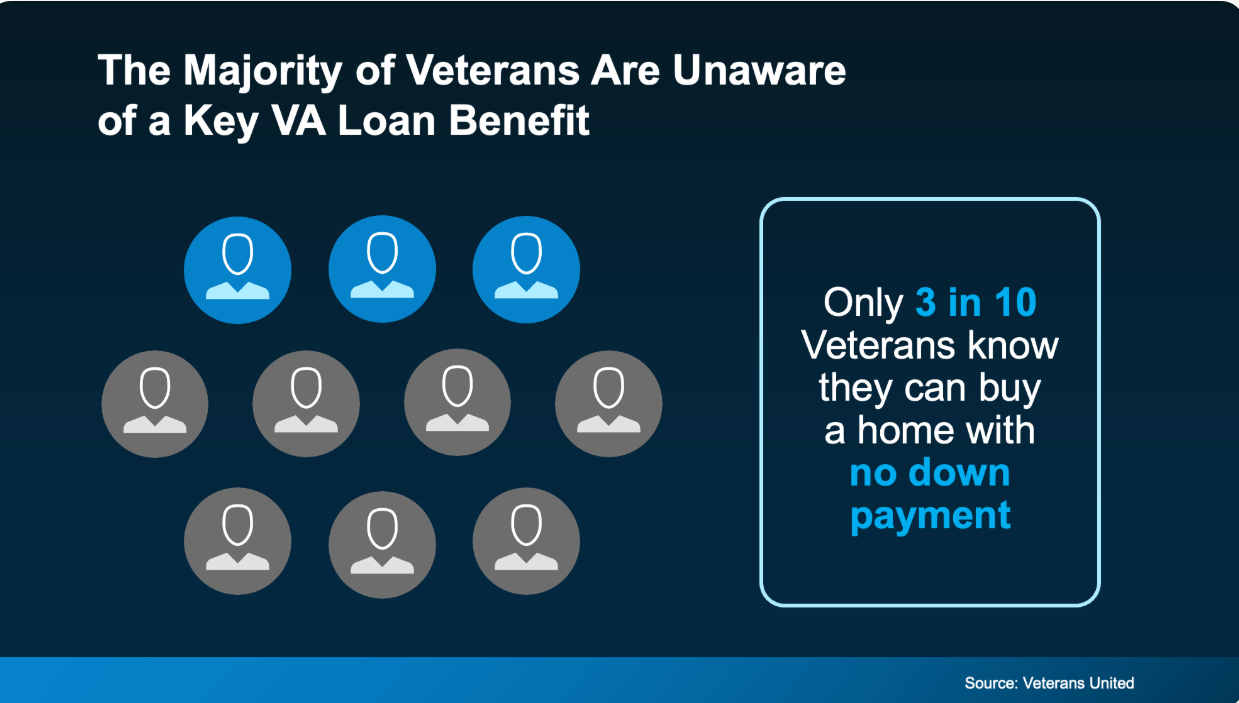 The Majority of Veterans Are Unaware of a Key VA Loan Benefit

Only 3 in 10 Veterans know they can buy a home with no down payment

Source: Veterans United